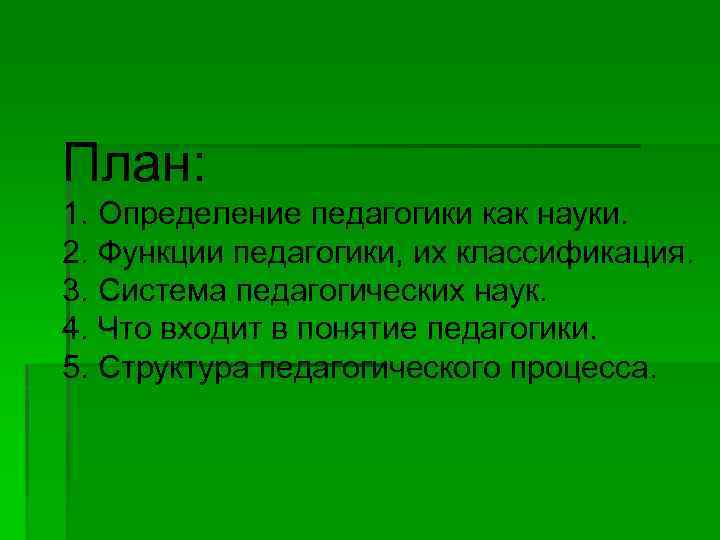 План:
1. Определение педагогики как науки.
2. Функции педагогики, их классификация.
3. Система педагогических наук.
4. Что входит в понятие педагогики.
5. Структура педагогического процесса.